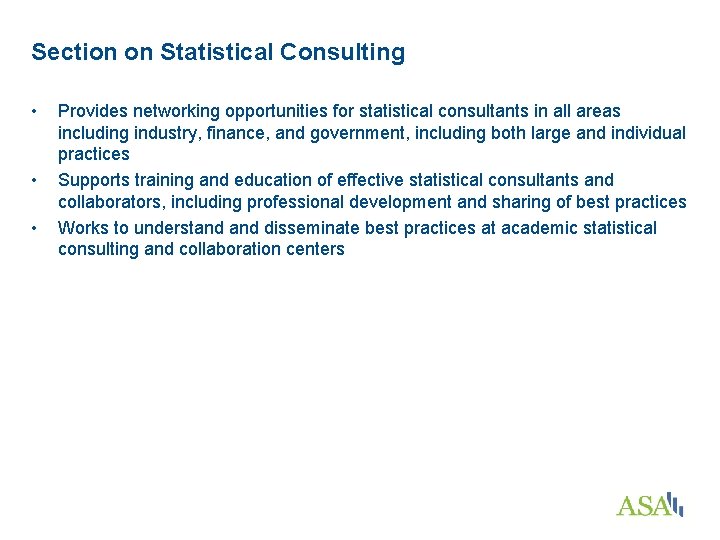 Section on Statistical Consulting

• Provides networking opportunities for statistical consultants in all areas including industry, finance, and government, including both large and individual practices
• Supports training and education of effective statistical consultants and collaborators, including professional development and sharing of best practices
• Works to understand and disseminate best practices at academic statistical consulting and collaboration centers

ASA